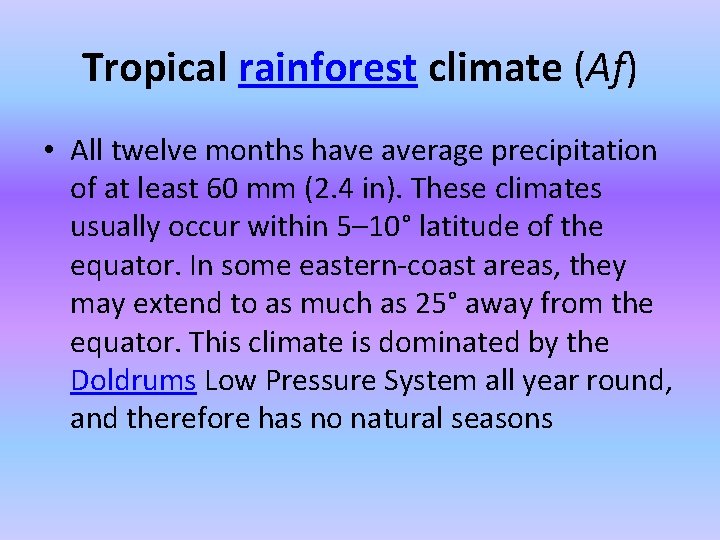 Tropical rainforest climate (Af)

• All twelve months have average precipitation of at least 60 mm (2.4 in). These climates usually occur within 5–10° latitude of the equator. In some eastern-coast areas, they may extend to as much as 25° away from the equator. This climate is dominated by the Doldrums Low Pressure System all year round, and therefore has no natural seasons